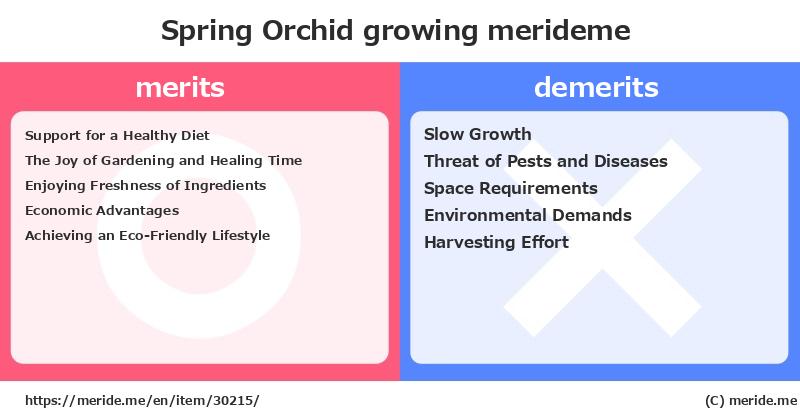 Spring Orchid growing merideme

merits

Support for a Healthy Diet
The Joy of Gardening and Healing Time
Enjoying Freshness of Ingredients
Economic Advantages
Achieving an Eco-Friendly Lifestyle

demerits

Slow Growth
Threat of Pests and Diseases
Space Requirements
Environmental Demands
Harvesting Effort

https://meride.me/en/item/30215/

(C) meride.me